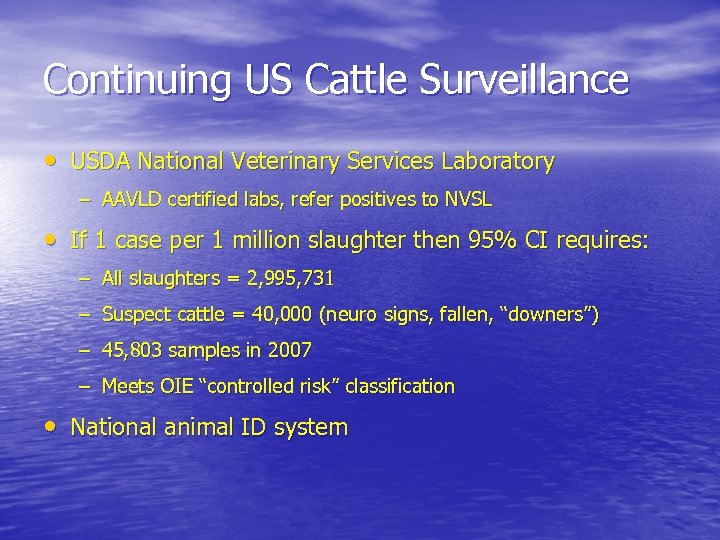 Continuing US Cattle Surveillance

• USDA National Veterinary Services Laboratory
– AAVLD certified labs, refer positives to NVSL

• If 1 case per 1 million slaughter then 95% CI requires:
– All slaughters = 2,995,731
– Suspect cattle = 40,000 (neuro signs, fallen, “downers”)
– 45,803 samples in 2007
– Meets OIE “controlled risk” classification

• National animal ID system